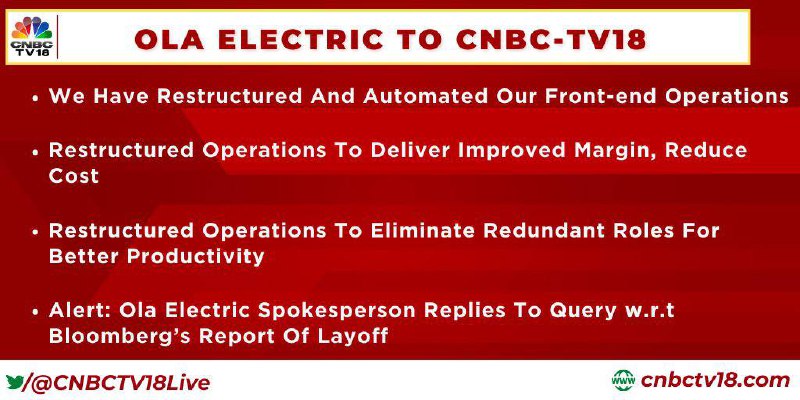 CNBC TV18

OLA ELECTRIC TO CNBC-TV18

• We Have Restructured And Automated Our Front-end Operations

• Restructured Operations To Deliver Improved Margin, Reduce Cost

• Restructured Operations To Eliminate Redundant Roles For Better Productivity

• Alert: Ola Electric Spokesperson Replies To Query w.r.t Bloomberg's Report Of Layoff

/@CNBCTV18Live

www cnbctv18.com